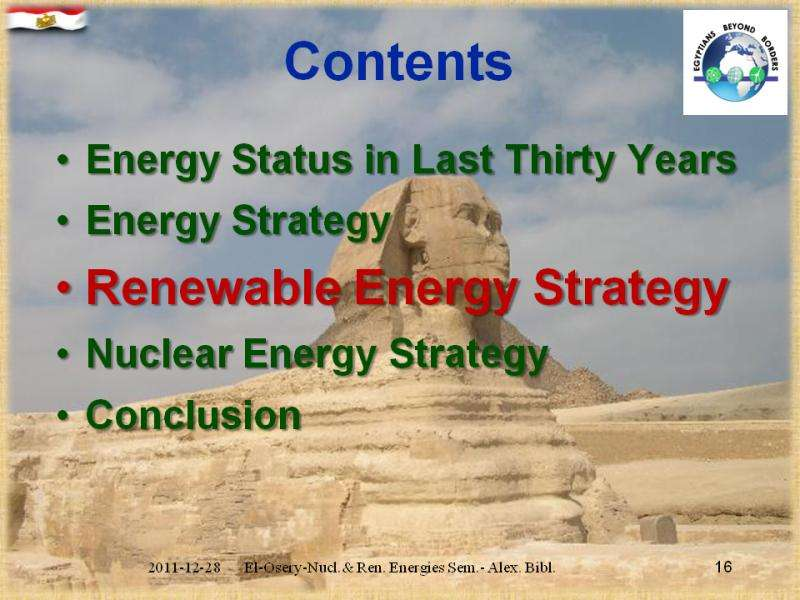 EGYPTIANS BEYOND BORDERS

Contents

• Energy Status in Last Thirty Years
• Energy Strategy
• Renewable Energy Strategy
• Nuclear Energy Strategy
• Conclusion

2011-12-28 El-Osery-Nucl. & Ren. Energies Sem.- Alex. Bibl. 16